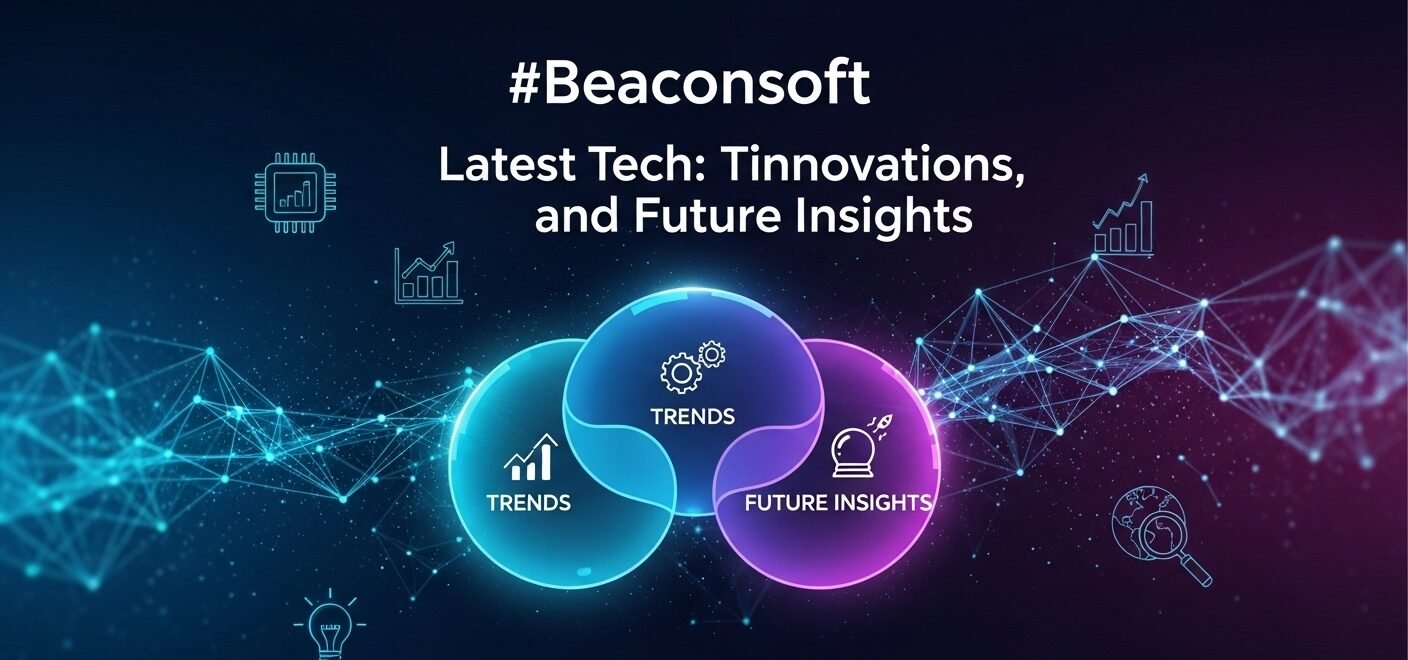 #Beaconsoft

Latest Tech: Tinnovations, and Future Insights

TRENDS

TRENDS

FUTURE INSIGHTS